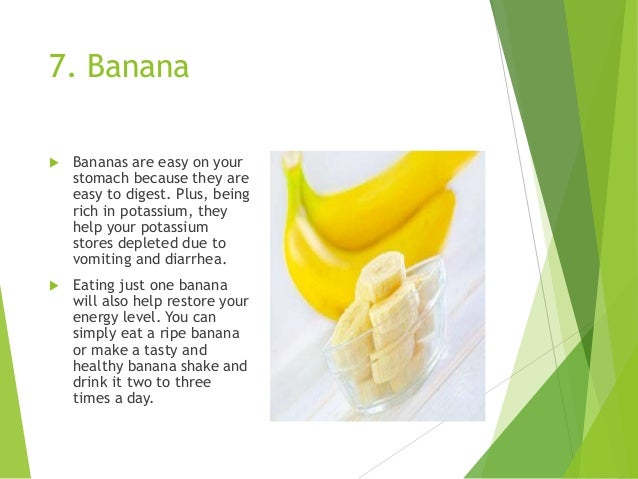 7. Banana

Bananas are easy on your stomach because they are easy to digest. Plus, being rich in potassium, they help your potassium stores depleted due to vomiting and diarrhea.

Eating just one banana will also help restore your energy level. You can simply eat a ripe banana or make a tasty and healthy banana shake and drink it two to three times a day.